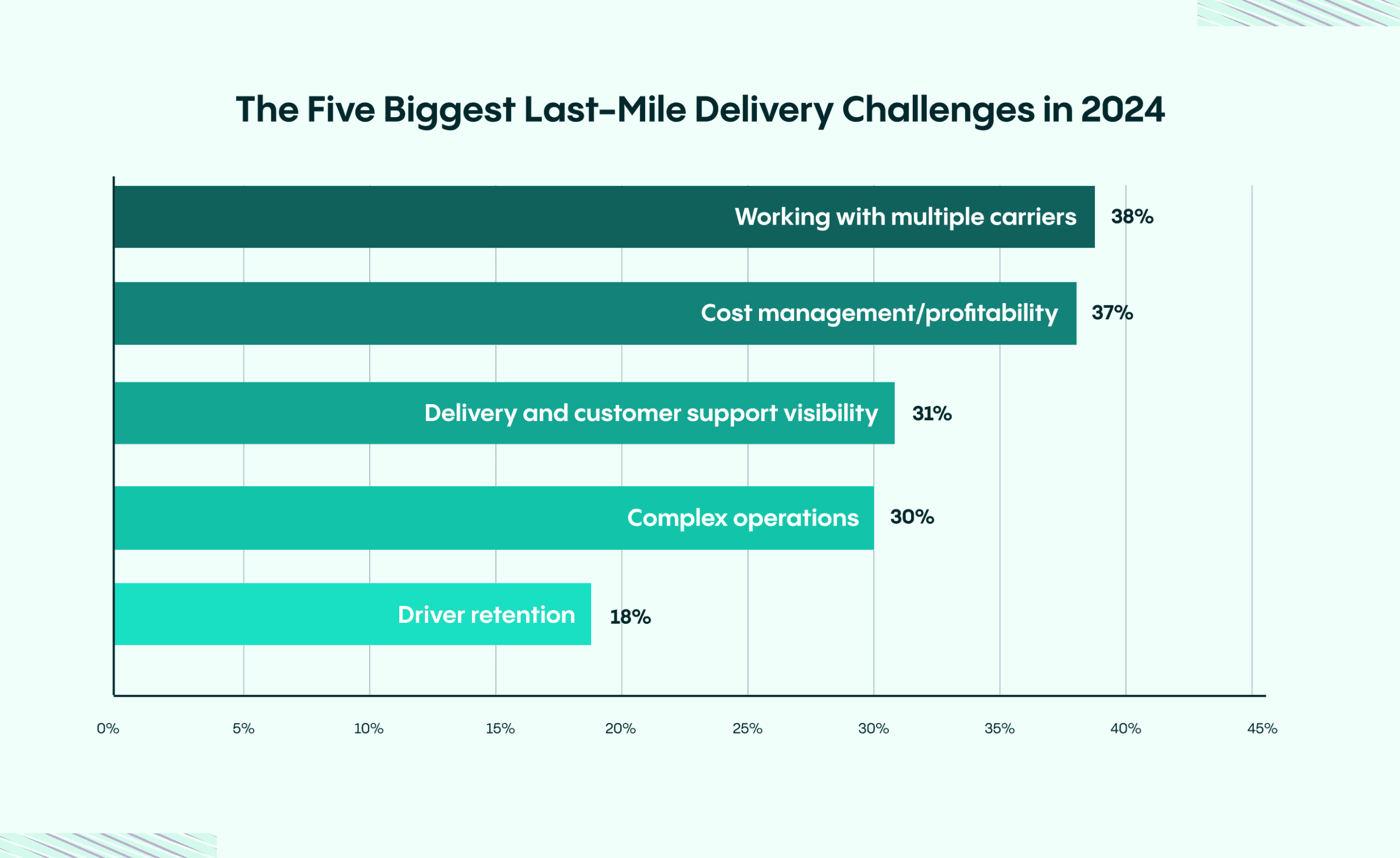 The Five Biggest Last-Mile Delivery Challenges in 2024

Working with multiple carriers 38%

Cost management/profitability 37%

Delivery and customer support visibility 31%

Complex operations 30%

Driver retention 18%

0% 5% 10% 15% 20% 25% 30% 35% 40% 45%